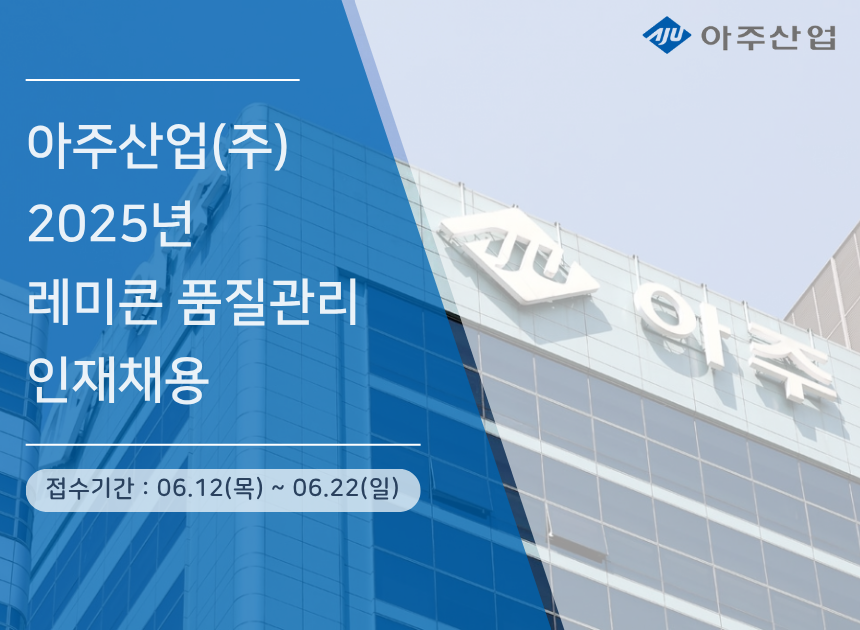 AJU 아주산업

아주산업(주)
2025년
레미콘 품질관리
인재채용

접수기간 : 06.12(목) ~ 06.22(일)

AJU 아주